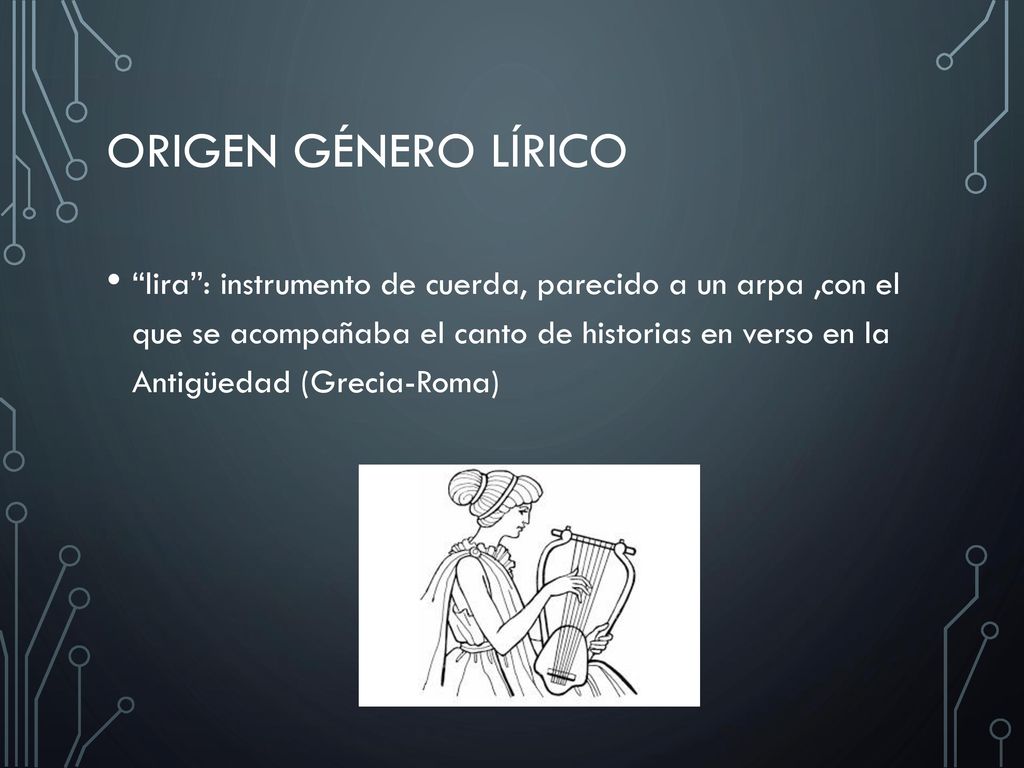 ORIGEN GÉNERO LÍRICO

• “lira”: instrumento de cuerda, parecido a un arpa ,con el que se acompañaba el canto de historias en verso en la Antigüedad (Grecia-Roma)